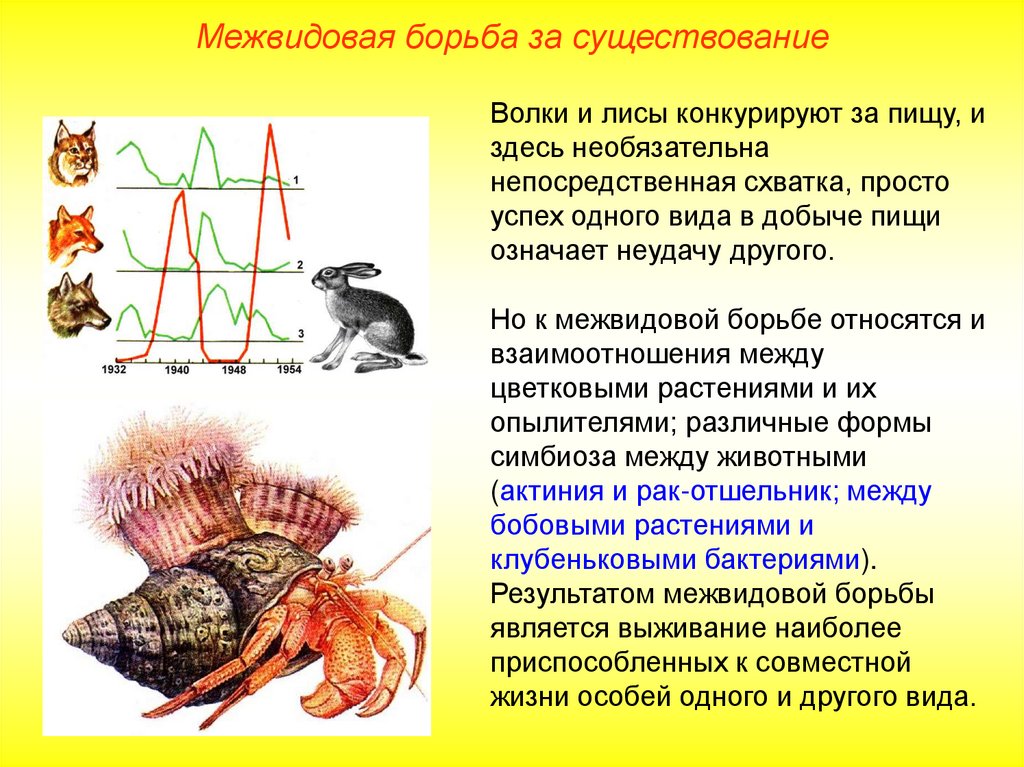 Межвидовая борьба за существование

1
2
3
1932
1940
1948
1954

Волки и лисы конкурируют за пищу, и здесь необязательна непосредственная схватка, просто успех одного вида в добыче пищи означает неудачу другого.

Но к межвидовой борьбе относятся и взаимоотношения между цветковыми растениями и их опылителями; различные формы симбиоза между животными (актиния и рак-отшельник; между бобовыми растениями и клубеньковыми бактериями). Результатом межвидовой борьбы является выживание наиболее приспособленных к совместной жизни особей одного и другого вида.